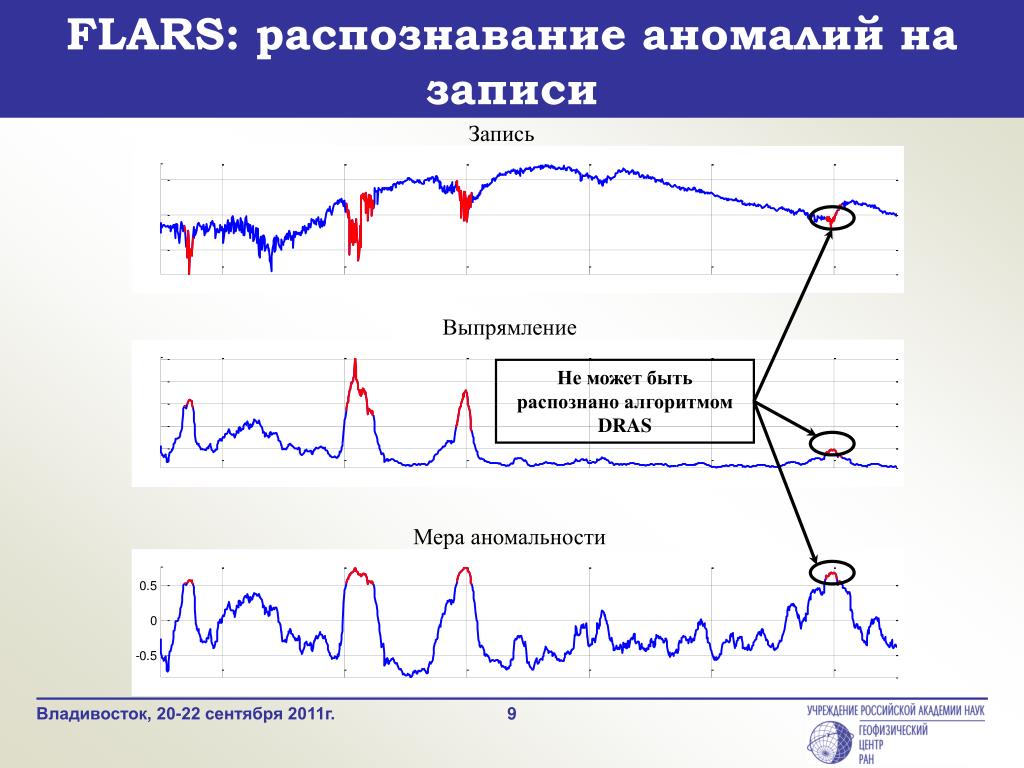 FLARS: распознавание аномалий на записи

Запись

Выпрямление

Не может быть распознано алгоритмом DRAS

Мера аномальности

0.5

0

-0.5

Владивосток, 20-22 сентября 2011г.

9

УЧРЕЖДЕНИЕ РОССИЙСКОЙ АКАДЕМИИ НАУК
ГЕОФИЗИЧЕСКИЙ ЦЕНТР РАН